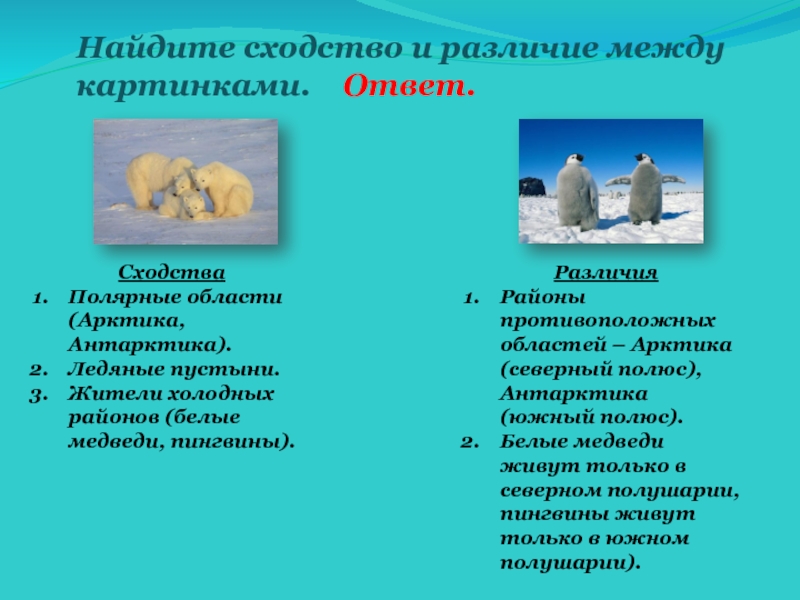 Найдите сходство и различие между картинками. Ответ.

Сходства
1. Полярные области (Арктика, Антарктика).
2. Ледяные пустыни.
3. Жители холодных районов (белые медведи, пингвины).

Различия
1. Районы противоположных областей – Арктика (северный полюс), Антарктика (южный полюс).
2. Белые медведи живут только в северном полушарии, пингвины живут только в южном полушарии).